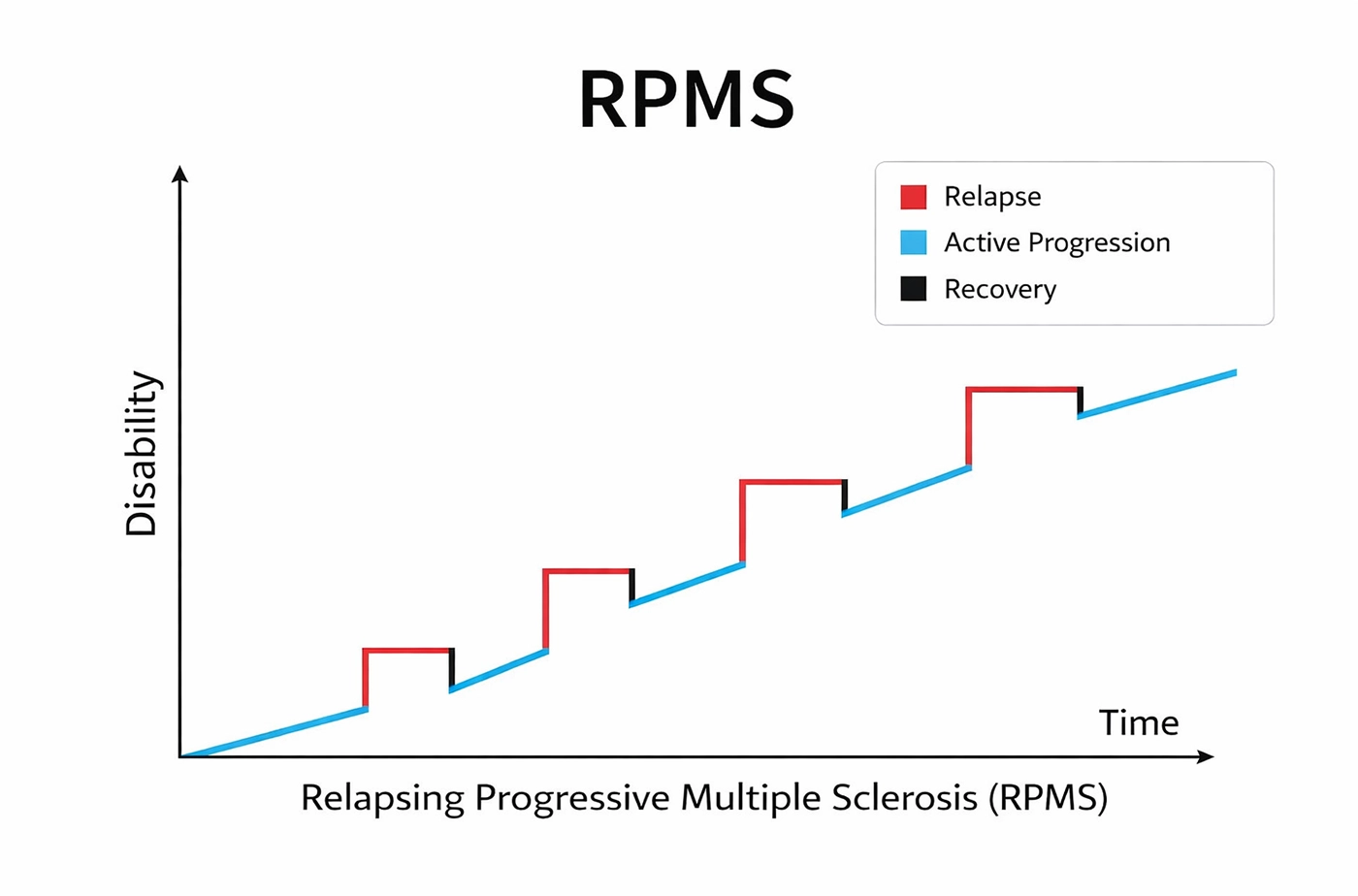 RPMS

Relapse
Active Progression
Recovery

Disability

Time

Relapsing Progressive Multiple Sclerosis (RPMS)